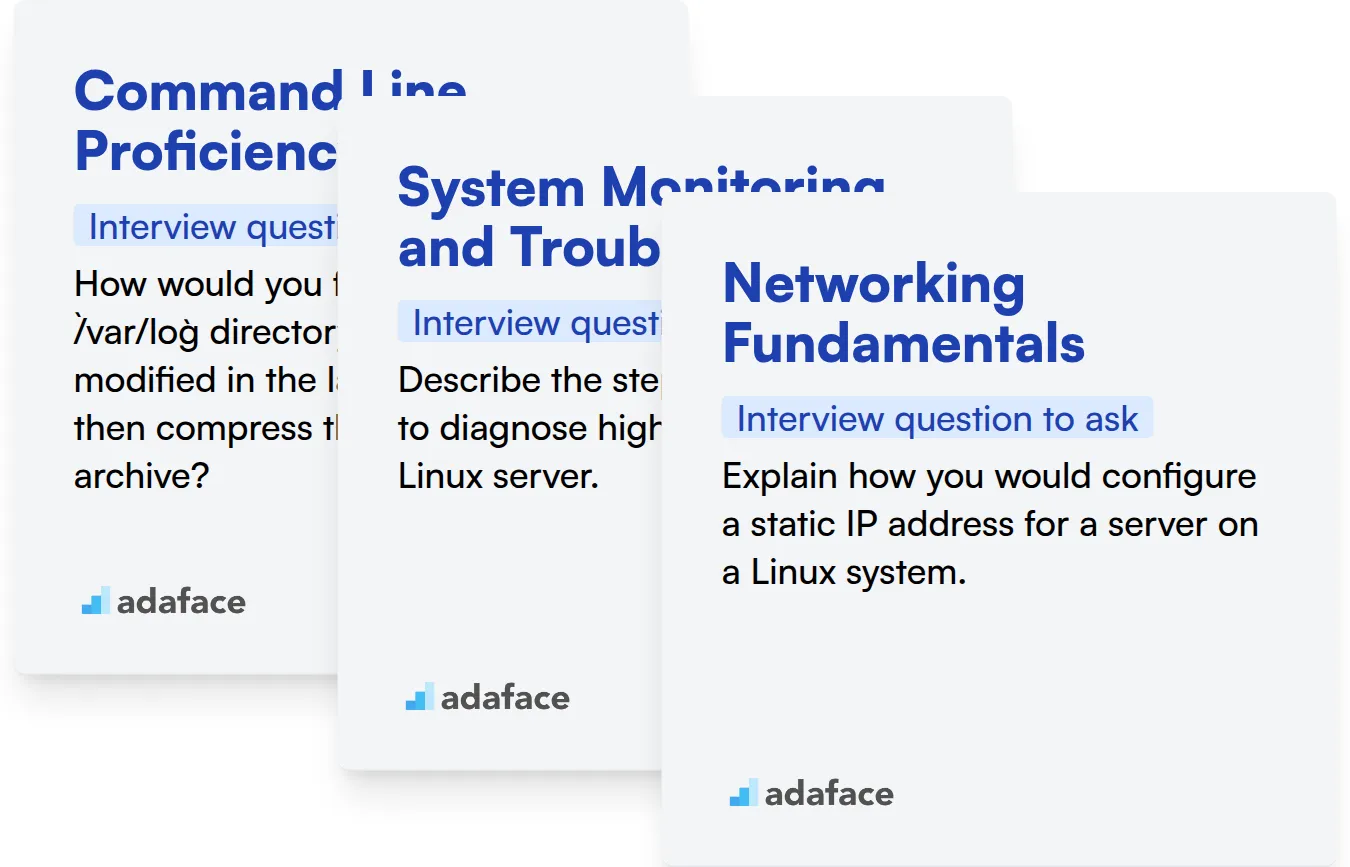 Command Line Proficienc

Interview questi

How would you f `/var/log` directory modified in the la then compress th archive?

adaface

System Monitoring and Troub

Interview questi

Describe the step to diagnose high Linux server.

adaface

Networking Fundamentals

Interview question to ask

Explain how you would configure a static IP address for a server on a Linux system.

adaface